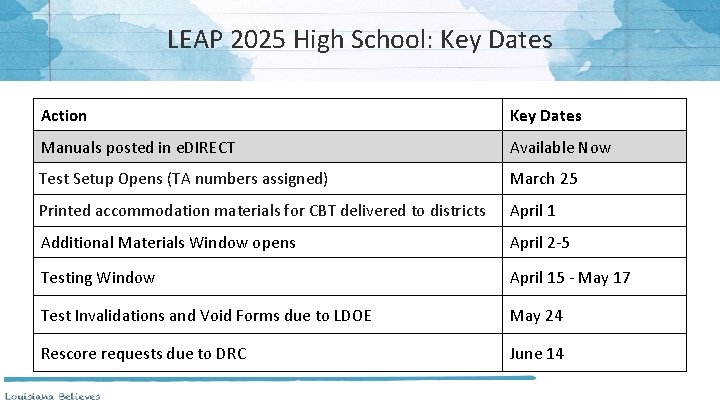 LEAP 2025 High School: Key Dates

| Action | Key Dates |
|---|---|
| Manuals posted in eDIRECT | Available Now |
| Test Setup Opens (TA numbers assigned) | March 25 |
| Printed accommodation materials for CBT delivered to districts | April 1 |
| Additional Materials Window opens | April 2-5 |
| Testing Window | April 15 - May 17 |
| Test Invalidations and Void Forms due to LDOE | May 24 |
| Rescore requests due to DRC | June 14 |

Louisiana Believes